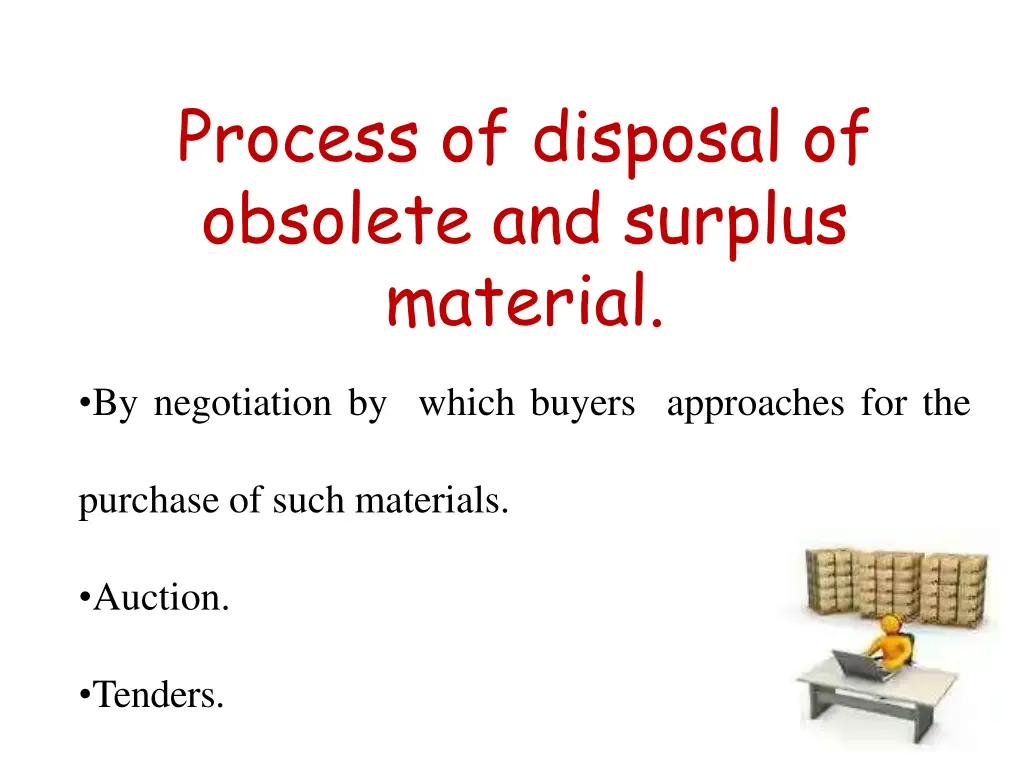 Process of disposal of obsolete and surplus material.

•By negotiation by which buyers approaches for the purchase of such materials.

•Auction.

•Tenders.